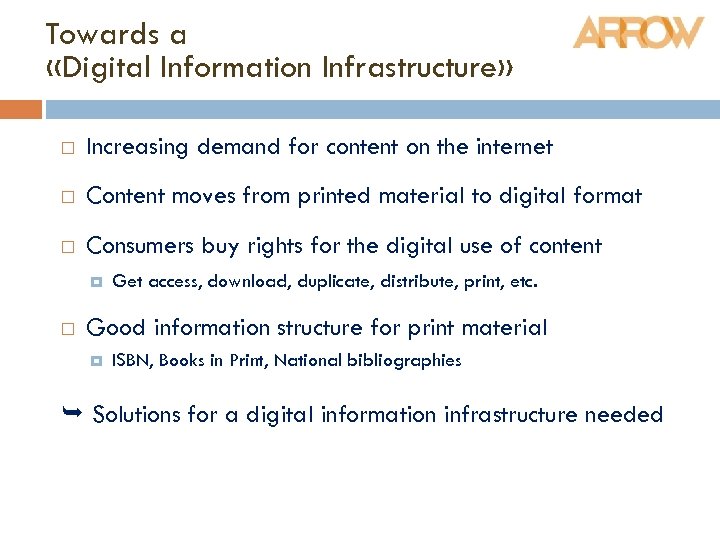 Towards a
«Digital Information Infrastructure»

ARROW

Increasing demand for content on the internet

Content moves from printed material to digital format

Consumers buy rights for the digital use of content

Get access, download, duplicate, distribute, print, etc.

Good information structure for print material

ISBN, Books in Print, National bibliographies

➥ Solutions for a digital information infrastructure needed